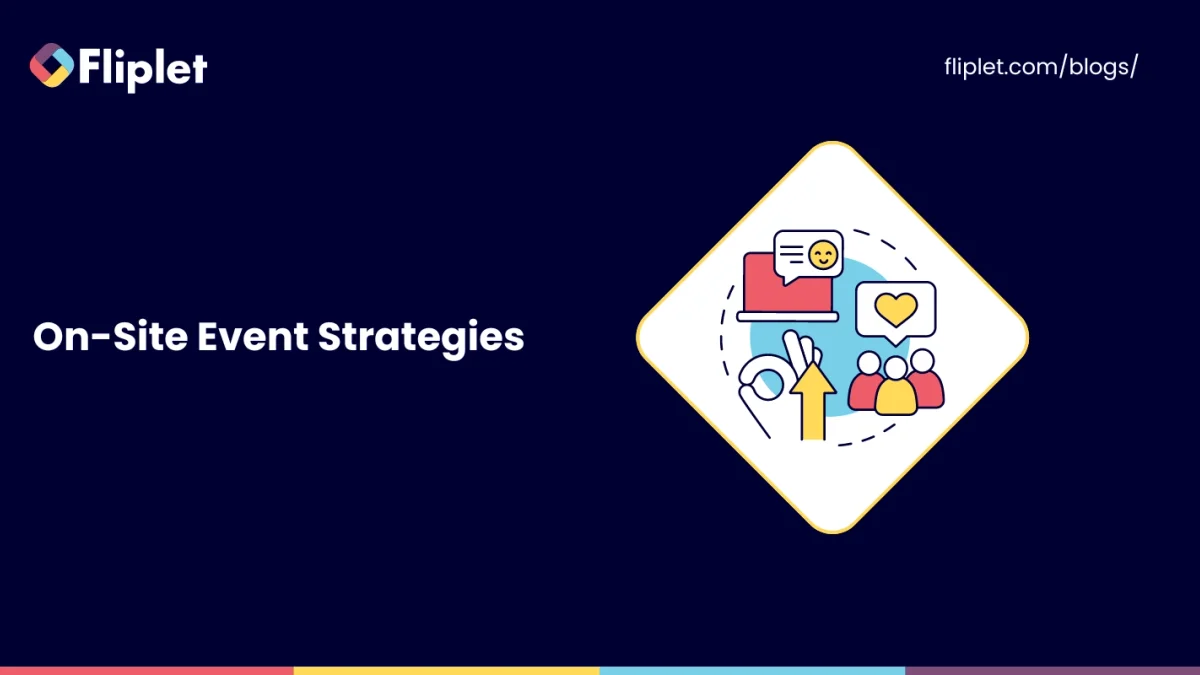 Fliplet

fliplet.com/blogs/

On-Site Event Strategies